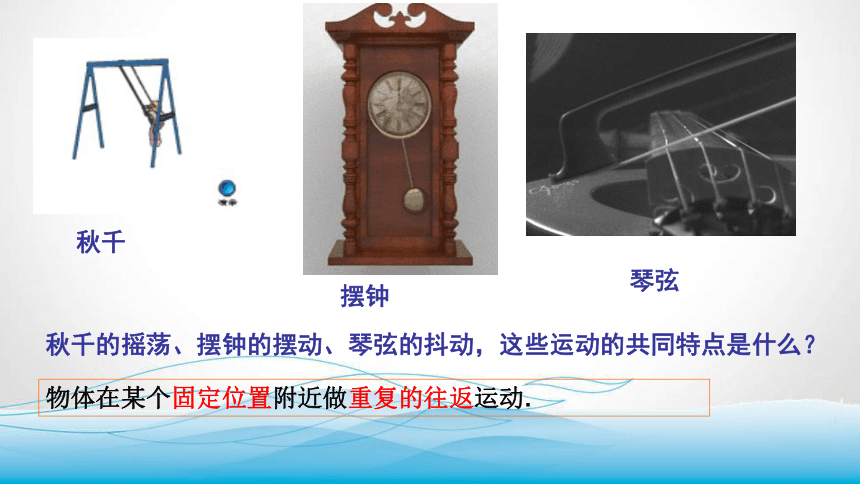 秋千

摆钟

琴弦

秋千的摇荡、摆钟的摆动、琴弦的抖动，这些运动的共同特点是什么？

物体在某个固定位置附近做重复的往返运动.